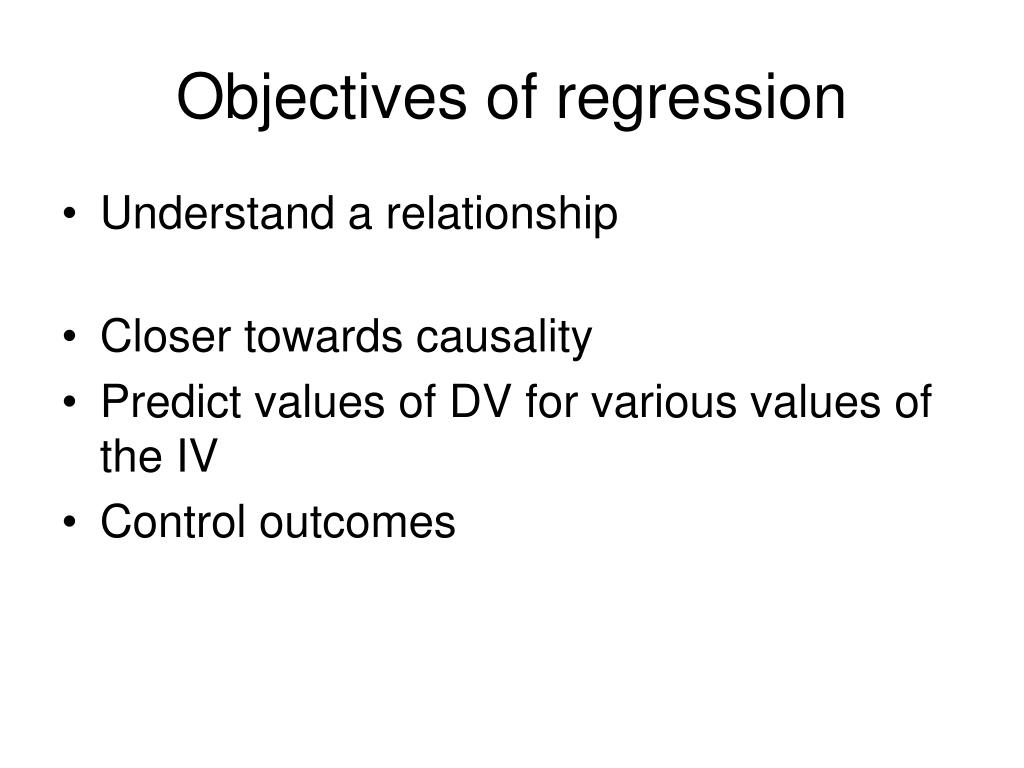 Objectives of regression

• Understand a relationship

• Closer towards causality
• Predict values of DV for various values of the IV
• Control outcomes